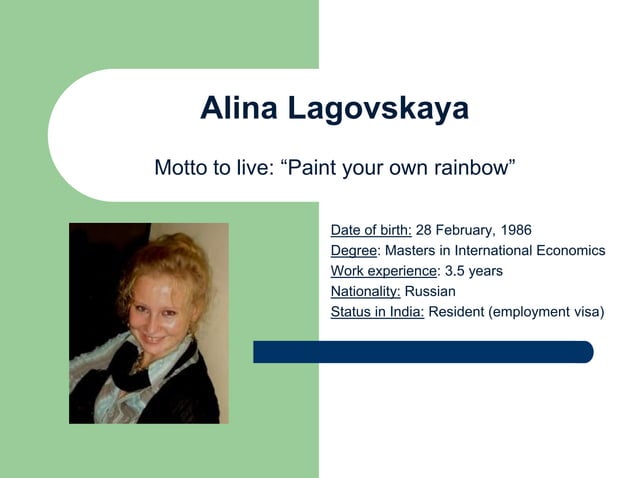 Alina Lagovskaya

Motto to live: “Paint your own rainbow”

Date of birth: 28 February, 1986
Degree: Masters in International Economics
Work experience: 3.5 years
Nationality: Russian
Status in India: Resident (employment visa)